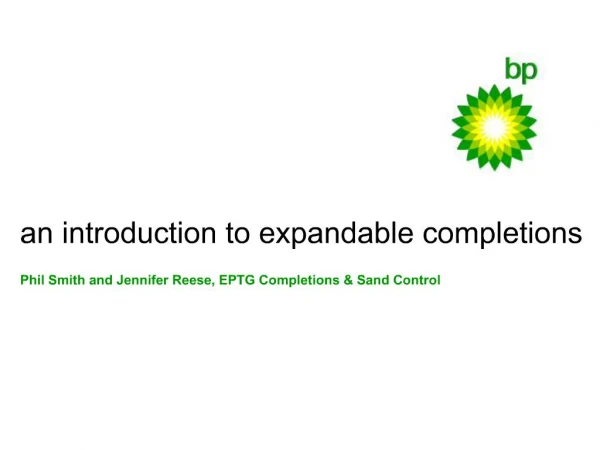 bp

an introduction to expandable completions

Phil Smith and Jennifer Reese, EPTG Completions & Sand Control